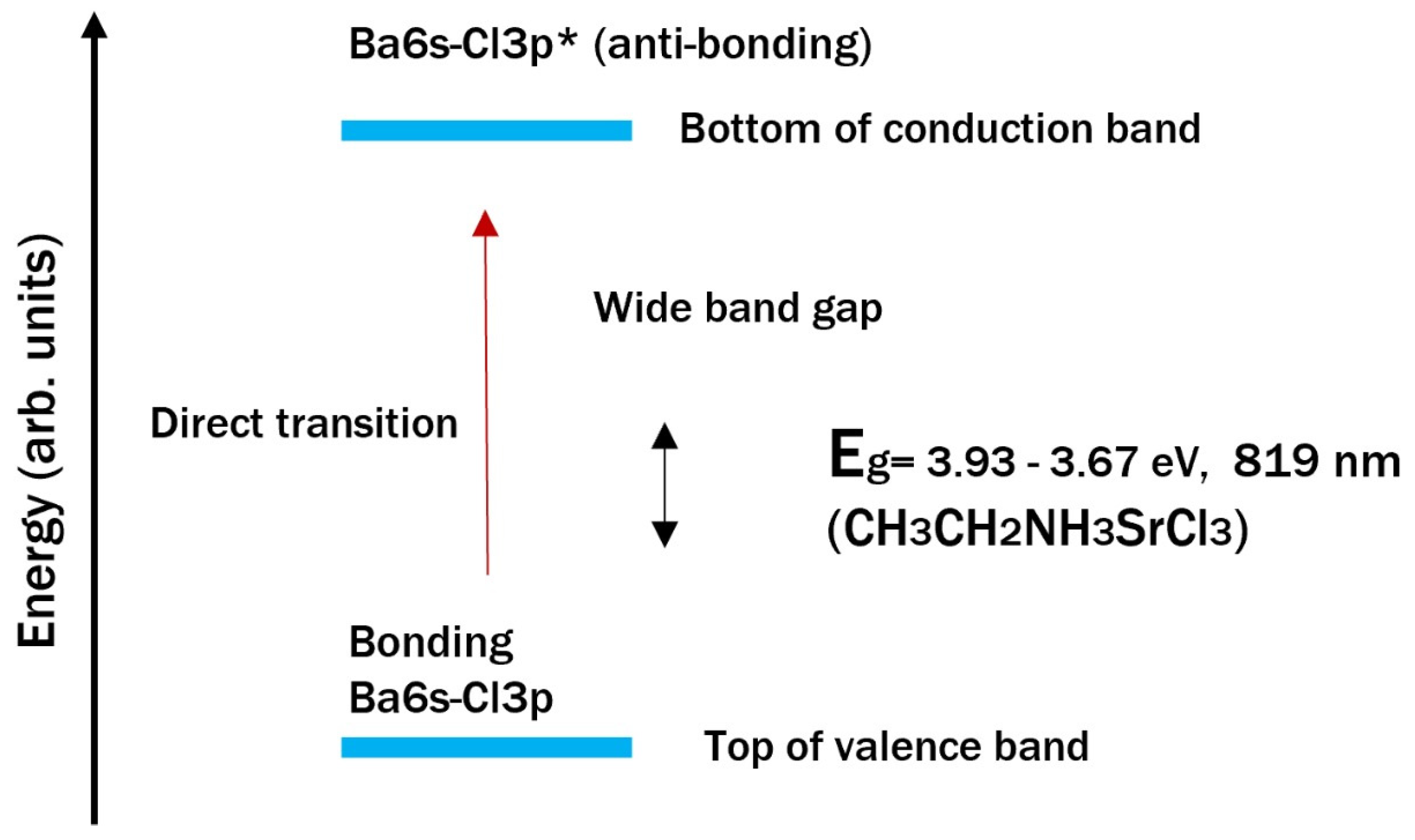 Energy (arb. units)

Ba6s-Cl3p* (anti-bonding)

Bottom of conduction band

Wide band gap

Direct transition

$E_g$= 3.93 - 3.67 eV, 819 nm
($CH_3CH_2NH_3SrCl_3$)

Bonding
Ba6s-Cl3p

Top of valence band